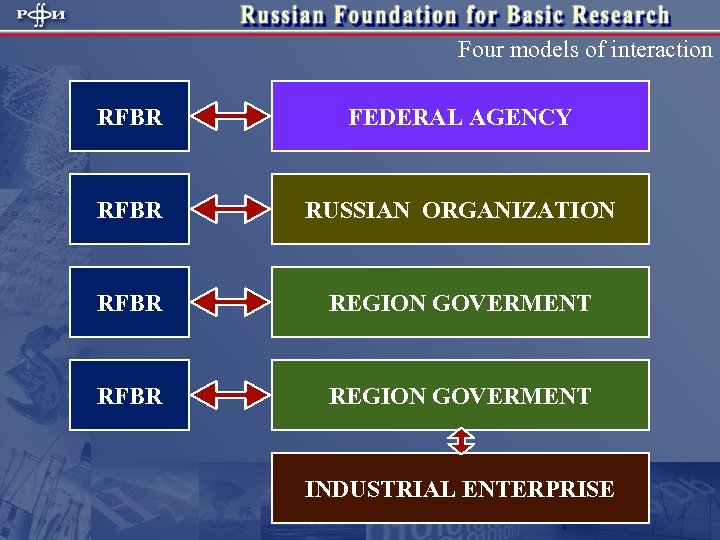 РФФИ

Russian Foundation for Basic Research

Four models of interaction

RFBR

FEDERAL AGENCY

RFBR

RUSSIAN ORGANIZATION

RFBR

REGION GOVERMENT

RFBR

REGION GOVERMENT

INDUSTRIAL ENTERPRISE